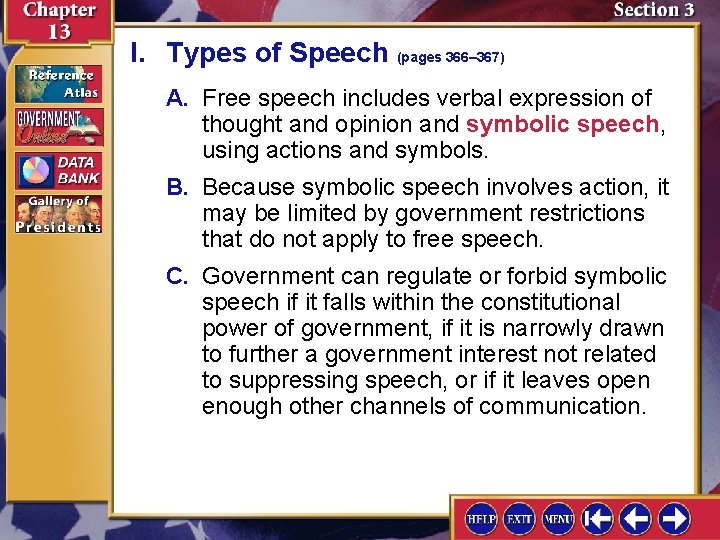 Chapter 13

Section 3

Reference Atlas

GOVERNMENT Online

DATA BANK

Gallery of Presidents

I. Types of Speech (pages 366–367)

A. Free speech includes verbal expression of thought and opinion and symbolic speech, using actions and symbols.

B. Because symbolic speech involves action, it may be limited by government restrictions that do not apply to free speech.

C. Government can regulate or forbid symbolic speech if it falls within the constitutional power of government, if it is narrowly drawn to further a government interest not related to suppressing speech, or if it leaves open enough other channels of communication.

HELP EXIT MENU